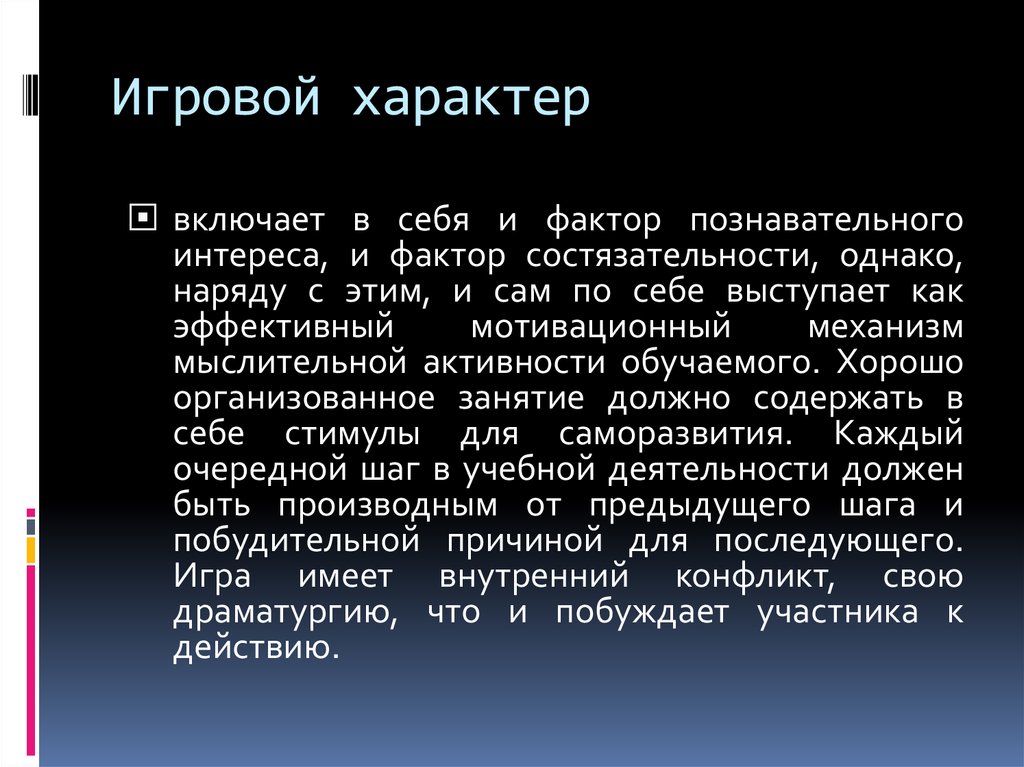 Игровой характер

включает в себя и фактор познавательного интереса, и фактор состязательности, однако, наряду с этим, и сам по себе выступает как эффективный мотивационный механизм мыслительной активности обучаемого. Хорошо организованное занятие должно содержать в себе стимулы для саморазвития. Каждый очередной шаг в учебной деятельности должен быть производным от предыдущего шага и побудительной причиной для последующего. Игра имеет внутренний конфликт, свою драматургию, что и побуждает участника к действию.